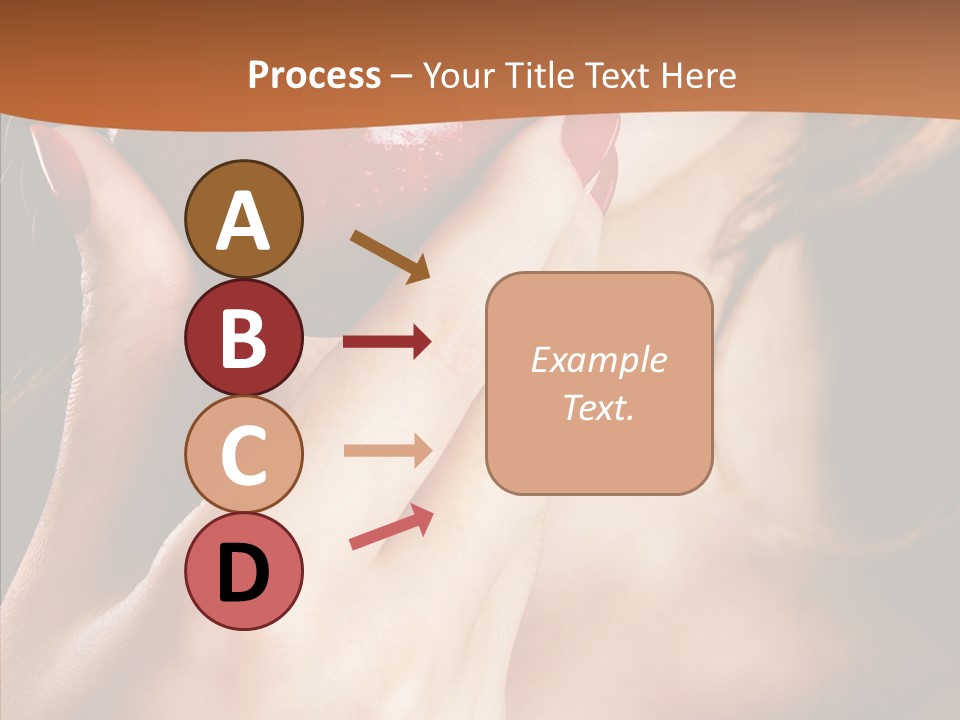 Process – Your Title Text Here

A

B

C

D

Example Text.